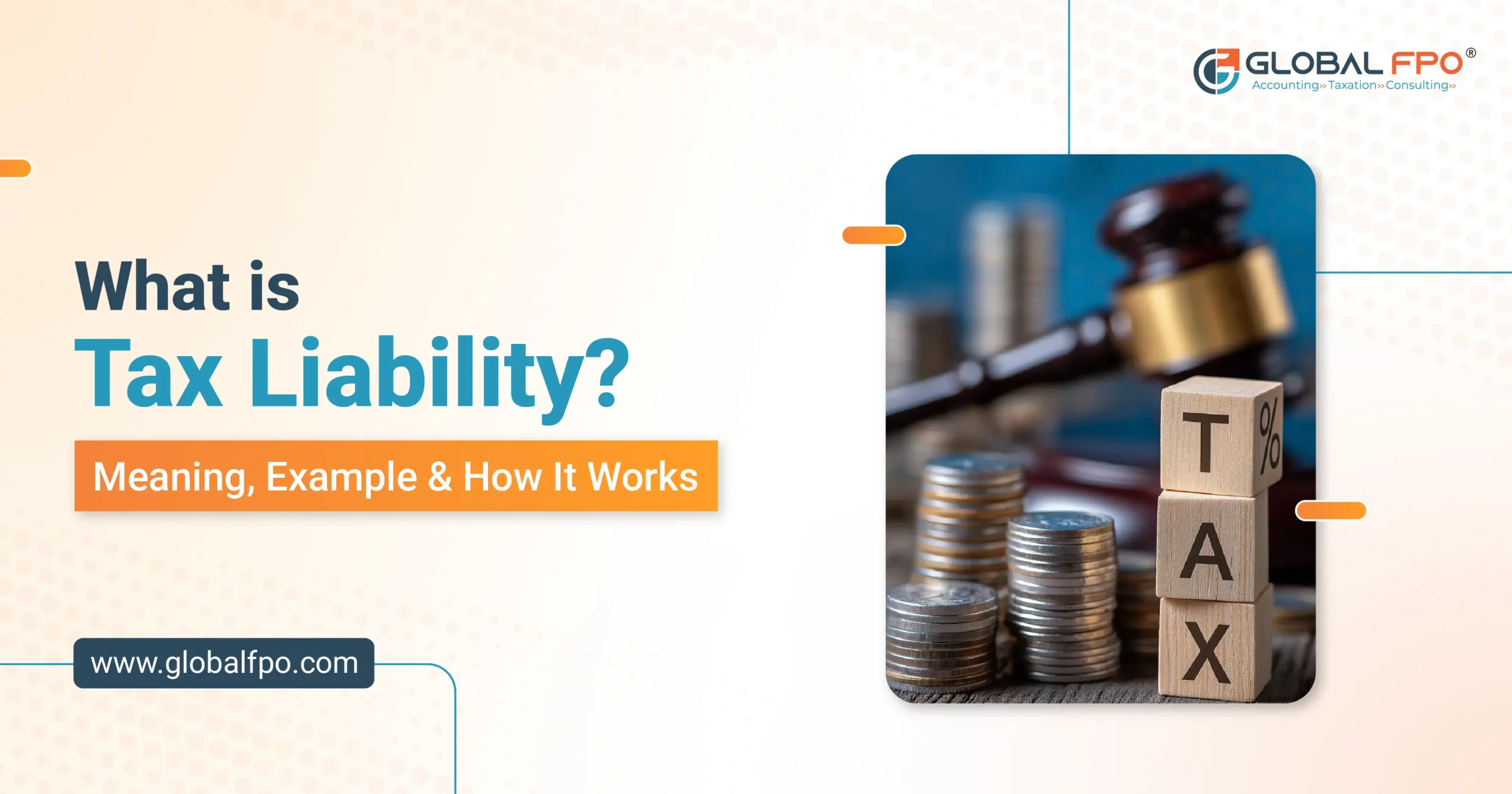 GLOBAL FPO®
Accounting» Taxation» Consulting»

What is
Tax Liability?

Meaning, Example & How It Works

www.globalfpo.com

T %
A
X